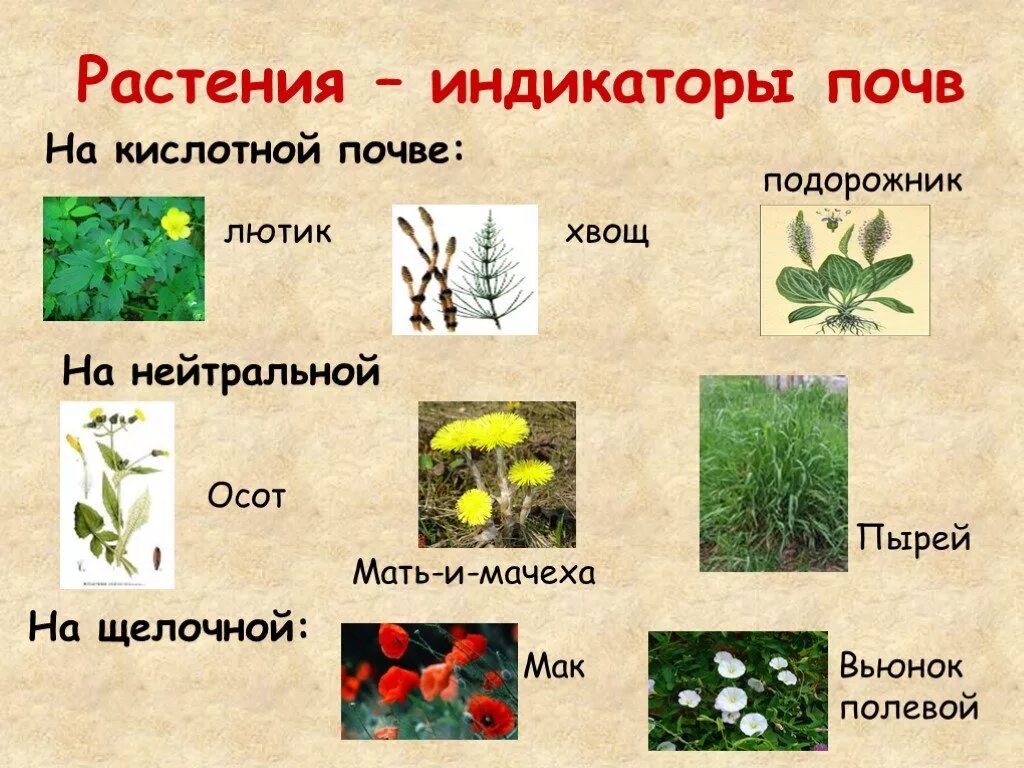 Растения – индикаторы почв

На кислотной почве:

лютик

хвощ

подорожник

На нейтральной

Осот

Мать-и-мачеха

Пырей

На щелочной:

Мак

Вьюнок полевой